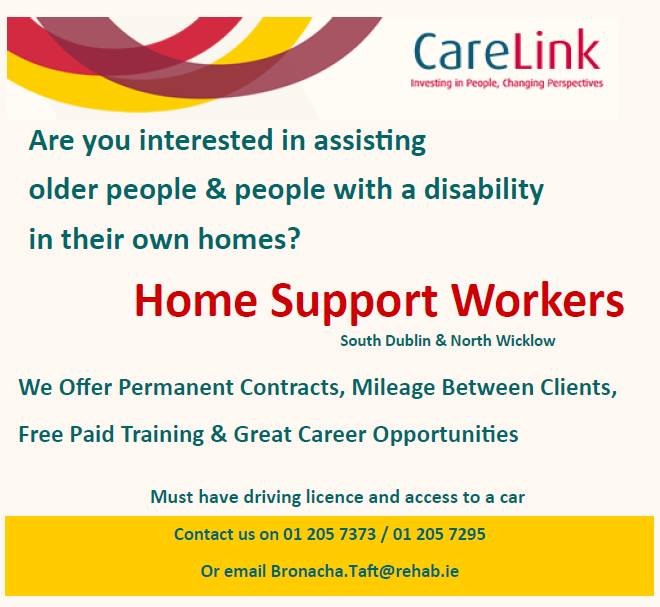 CareLink
Investing in People, Changing Perspectives

Are you interested in assisting older people & people with a disability in their own homes?

Home Support Workers
South Dublin & North Wicklow

We Offer Permanent Contracts, Mileage Between Clients, Free Paid Training & Great Career Opportunities

Must have driving licence and access to a car

Contact us on 01 205 7373 / 01 205 7295

Or email Bronacha.Taft@rehab.ie